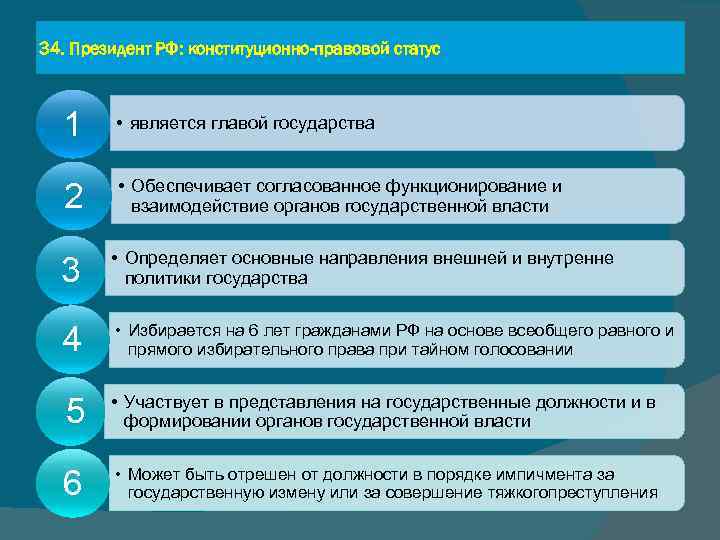 34. Президент РФ: конституционно-правовой статус

1

• является главой государства

2

• Обеспечивает согласованное функционирование и взаимодействие органов государственной власти

3

• Определяет основные направления внешней и внутренне политики государства

4

• Избирается на 6 лет гражданами РФ на основе всеобщего равного и прямого избирательного права при тайном голосовании

5

• Участвует в представления на государственные должности и в формировании органов государственной власти

6

• Может быть отрешен от должности в порядке импичмента за государственную измену или за совершение тяжкогопреступления